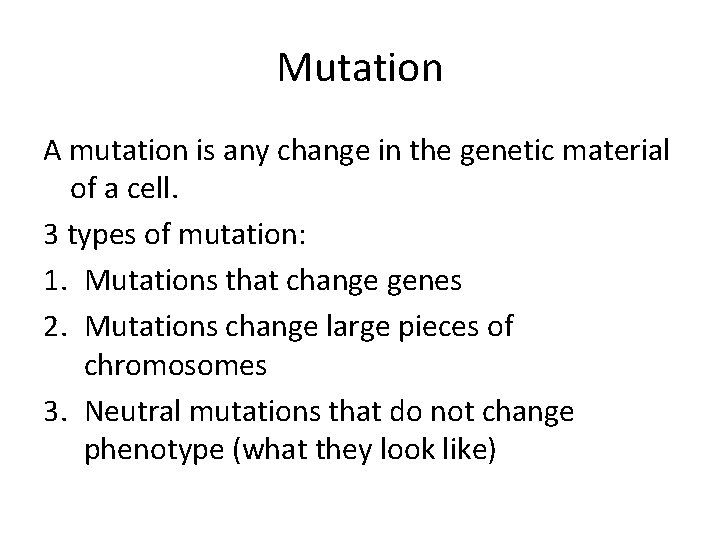 Mutation

A mutation is any change in the genetic material of a cell.

3 types of mutation:

1. Mutations that change genes
2. Mutations change large pieces of chromosomes
3. Neutral mutations that do not change phenotype (what they look like)